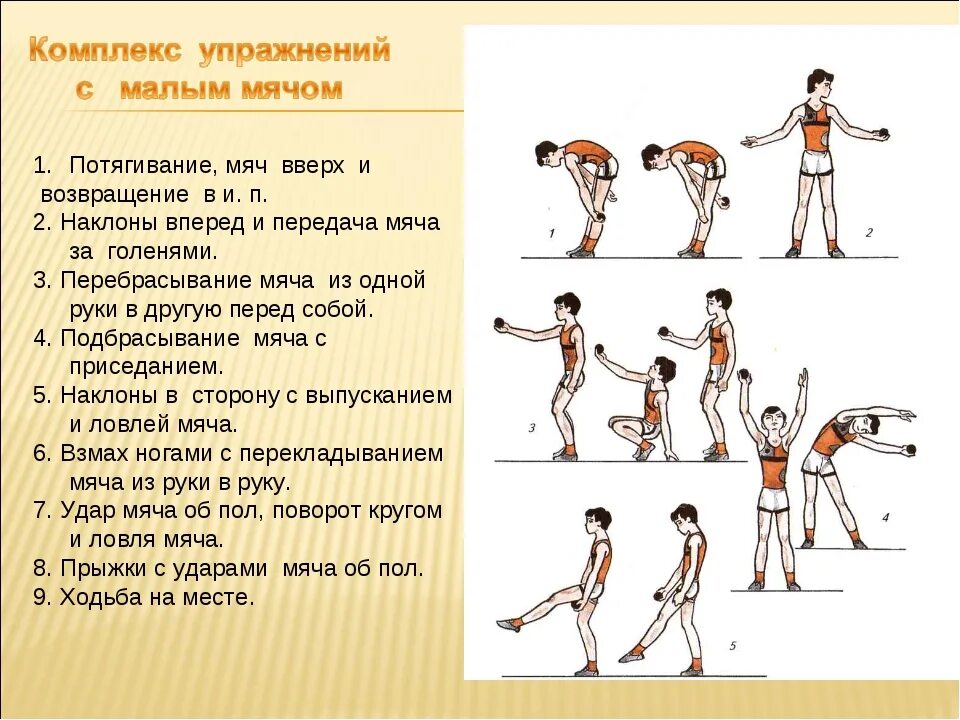 Комплекс упражнений с малым мячом

1. Потягивание, мяч вверх и возвращение в и. п.
2. Наклоны вперед и передача мяча за голенями.
3. Перебрасывание мяча из одной руки в другую перед собой.
4. Подбрасывание мяча с приседанием.
5. Наклоны в сторону с выпусканием и ловлей мяча.
6. Взмах ногами с перекладыванием мяча из руки в руку.
7. Удар мяча об пол, поворот кругом и ловля мяча.
8. Прыжки с ударами мяча об пол.
9. Ходьба на месте.

1
2
3
4
5